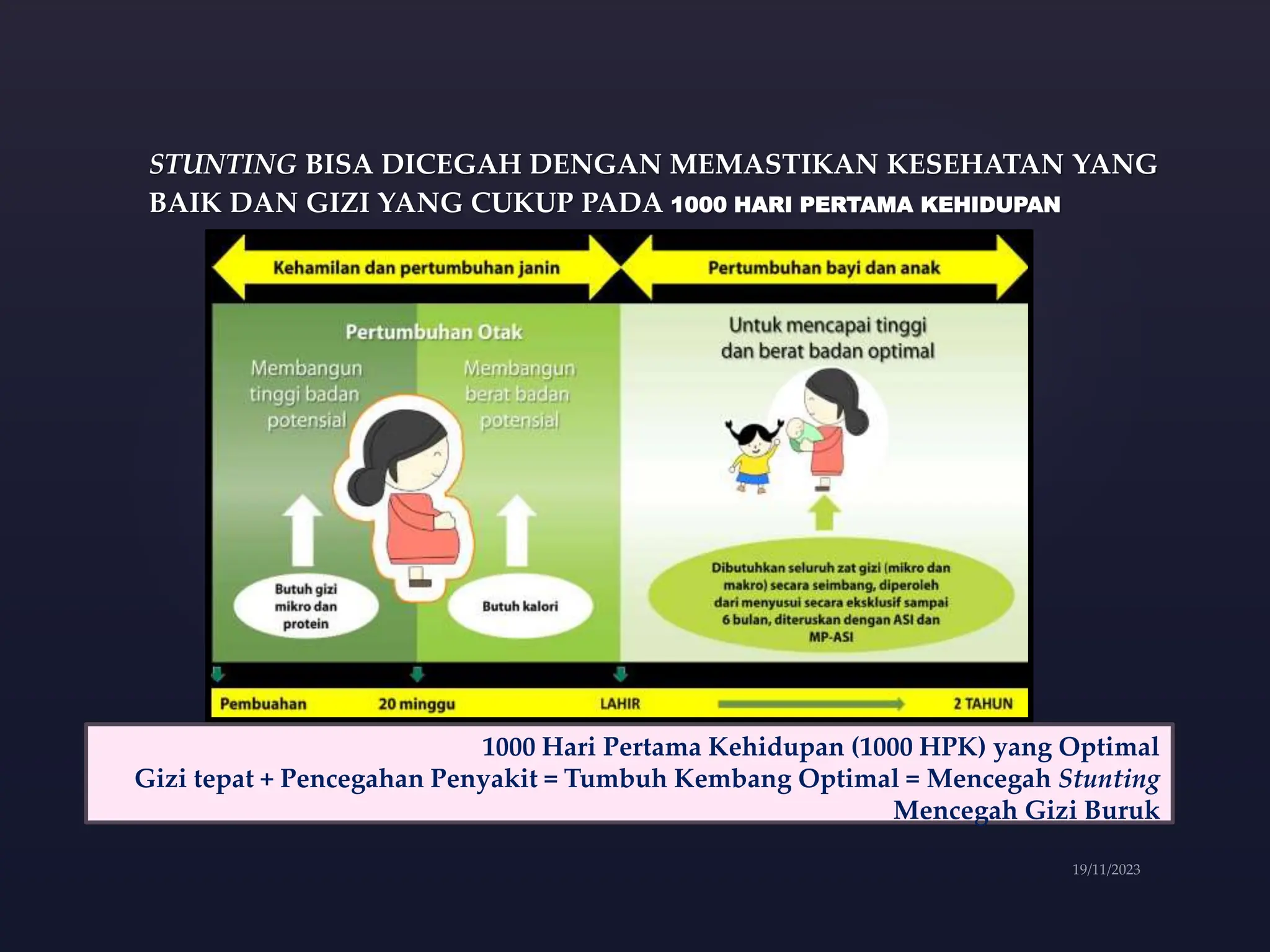 STUNTING BISA DICEGAH DENGAN MEMASTIKAN KESEHATAN YANG BAIK DAN GIZI YANG CUKUP PADA 1000 HARI PERTAMA KEHIDUPAN

Kehamilan dan pertumbuhan janin

Pertumbuhan bayi dan anak

Pertumbuhan Otak

Membangun tinggi badan potensial

Membangun berat badan potensial

Butuh gizi mikro dan protein

Butuh kalori

Untuk mencapai tinggi dan berat badan optimal

Dibutuhkan seluruh zat gizi (mikro dan makro) secara seimbang, diperoleh dari menyusui secara eksklusif sampai 6 bulan, diteruskan dengan ASI dan MP-ASI

Pembuahan

20 minggu

LAHIR

2 TAHUN

1000 Hari Pertama Kehidupan (1000 HPK) yang Optimal
Gizi tepat + Pencegahan Penyakit = Tumbuh Kembang Optimal = Mencegah Stunting
Mencegah Gizi Buruk

19/11/2023